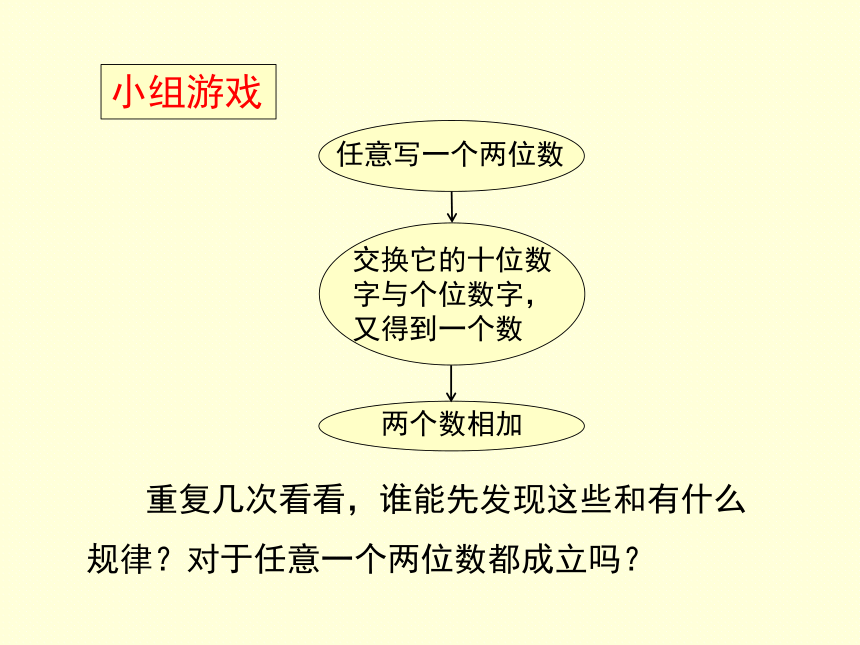 小组游戏

任意写一个两位数

交换它的十位数字与个位数字，又得到一个数

两个数相加

重复几次看看，谁能先发现这些和有什么规律？对于任意一个两位数都成立吗？